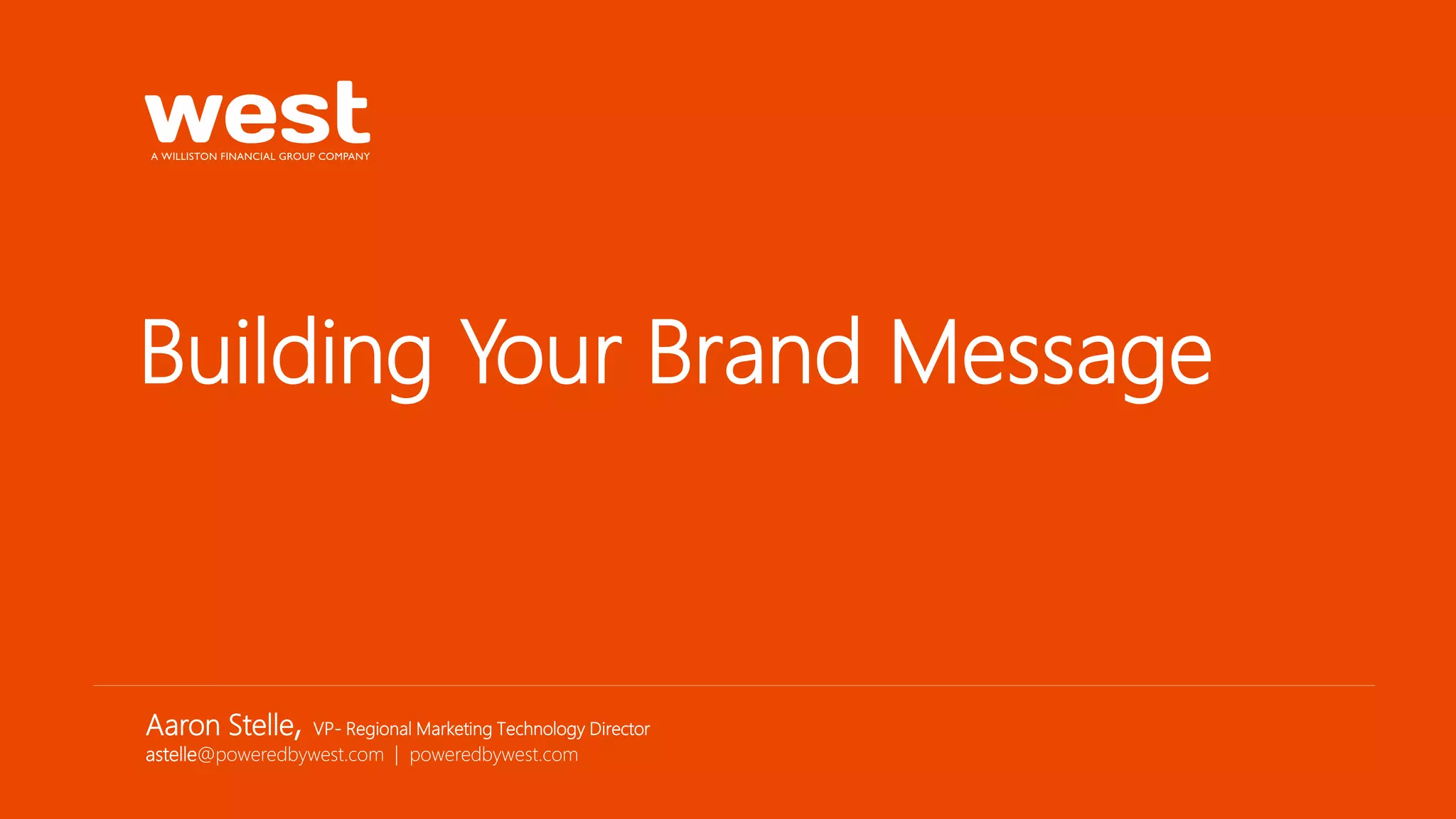 west
A WILLISTON FINANCIAL GROUP COMPANY

Building Your Brand Message

Aaron Stelle, VP- Regional Marketing Technology Director
astelle@poweredbywest.com | poweredbywest.com